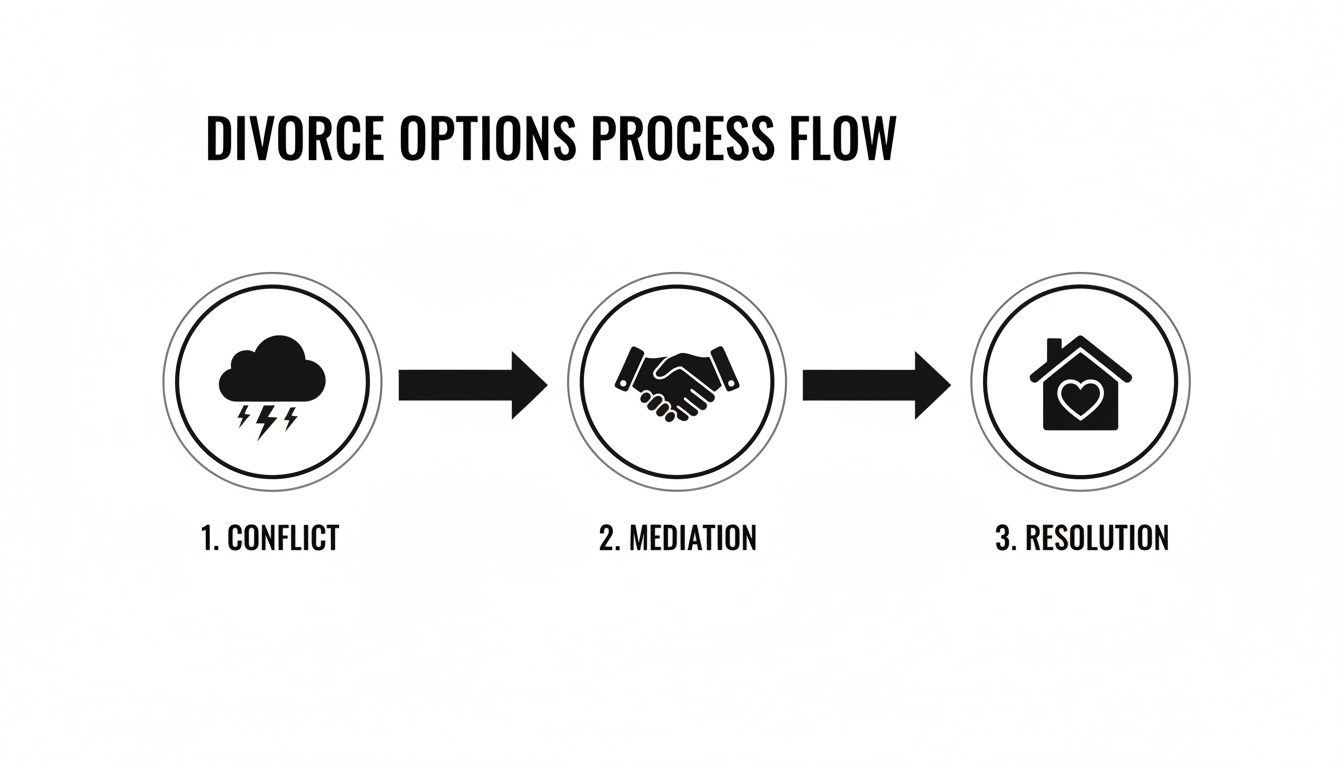 DIVORCE OPTIONS PROCESS FLOW

1. CONFLICT

2. MEDIATION

3. RESOLUTION